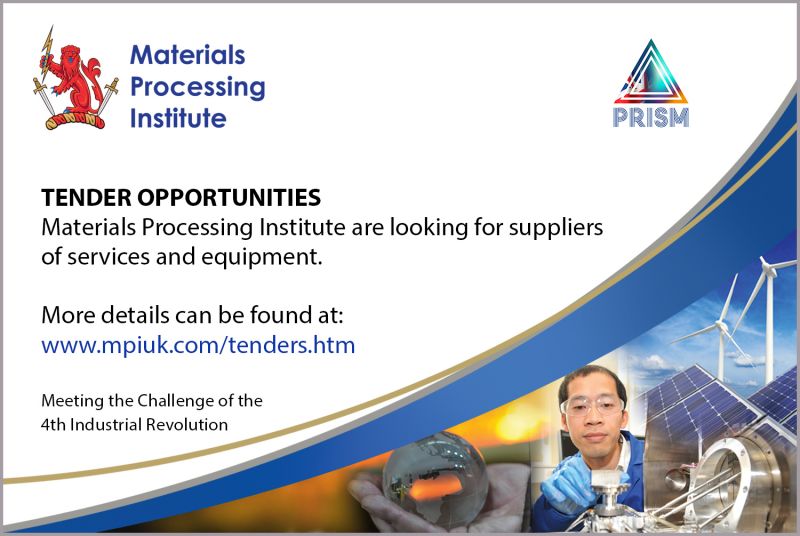 Materials Processing Institute

PRISM

TENDER OPPORTUNITIES
Materials Processing Institute are looking for suppliers of services and equipment.

More details can be found at:
www.mpiuk.com/tenders.htm

Meeting the Challenge of the 4th Industrial Revolution